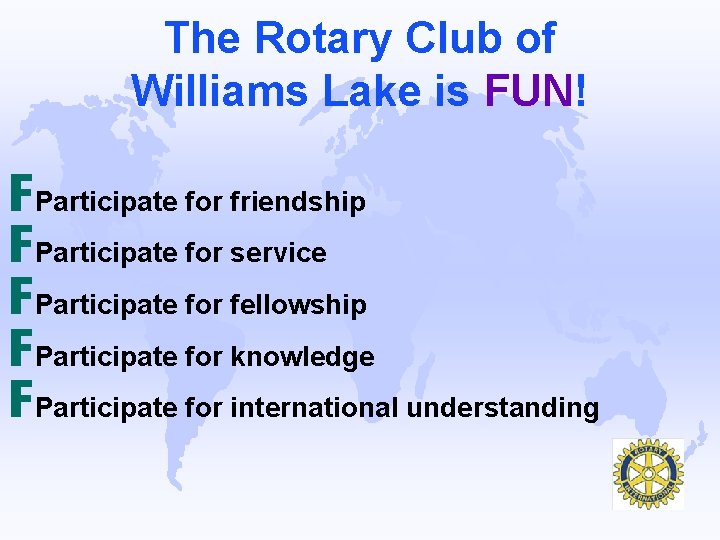 The Rotary Club of Williams Lake is FUN!

F Participate for friendship
F Participate for service
F Participate for fellowship
F Participate for knowledge
F Participate for international understanding

ROTARY INTERNATIONAL